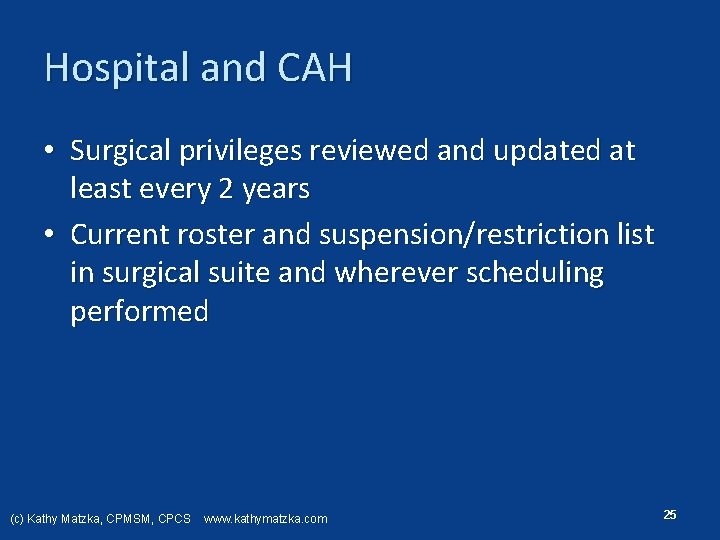 Hospital and CAH

• Surgical privileges reviewed and updated at least every 2 years

• Current roster and suspension/restriction list in surgical suite and wherever scheduling performed

(c) Kathy Matzka, CPMSM, CPCS www.kathymatzka.com

25